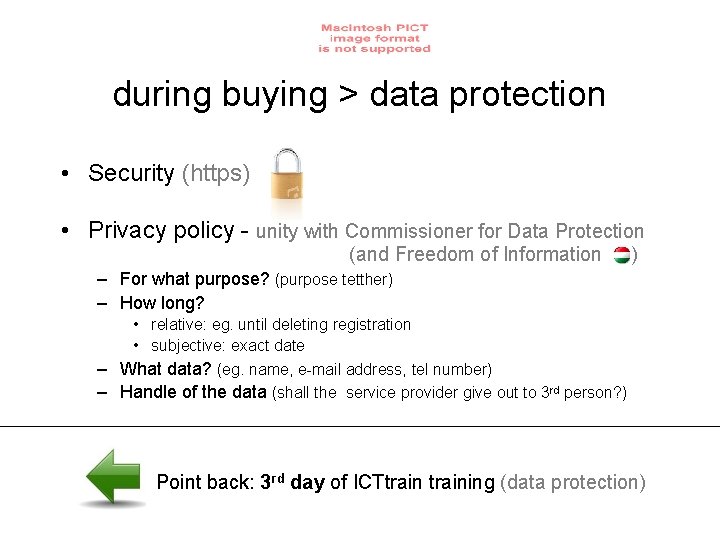 Macintosh PICT image format is not supported

during buying > data protection

• Security (https)

• Privacy policy - unity with Commissioner for Data Protection (and Freedom of Information )

– For what purpose? (purpose tetther)

– How long?

• relative: eg. until deleting registration

• subjective: exact date

– What data? (eg. name, e-mail address, tel number)

– Handle of the data (shall the service provider give out to 3$^{rd}$ person?)

Point back: 3$^{rd}$ day of ICTtrain training (data protection)